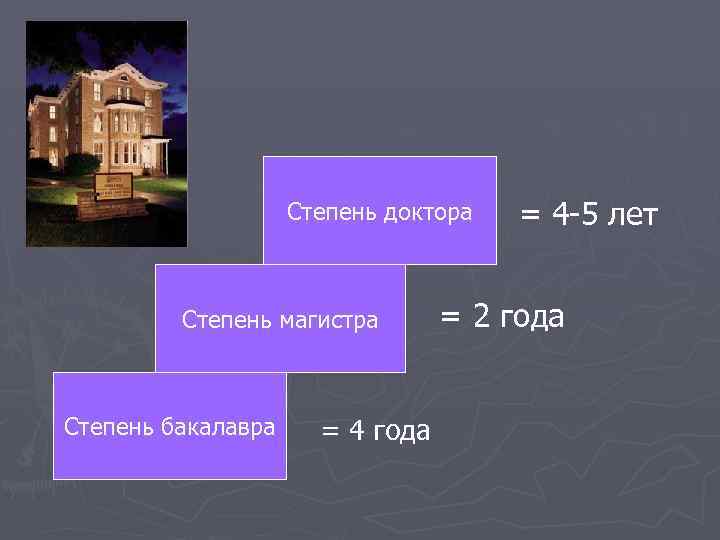 Степень доктора

= 4-5 лет

Степень магистра

= 2 года

Степень бакалавра

= 4 года